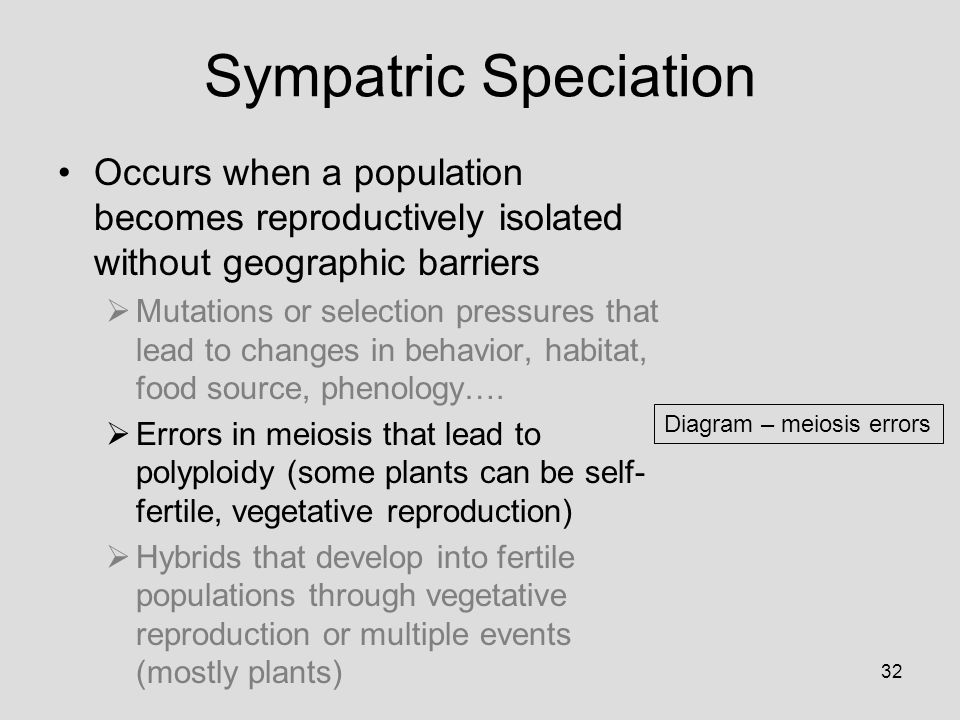 Sympatric Speciation

• Occurs when a population becomes reproductively isolated without geographic barriers

➢ Mutations or selection pressures that lead to changes in behavior, habitat, food source, phenology….

➢ Errors in meiosis that lead to polyploidy (some plants can be self-fertile, vegetative reproduction)

➢ Hybrids that develop into fertile populations through vegetative reproduction or multiple events (mostly plants)

Diagram – meiosis errors

32